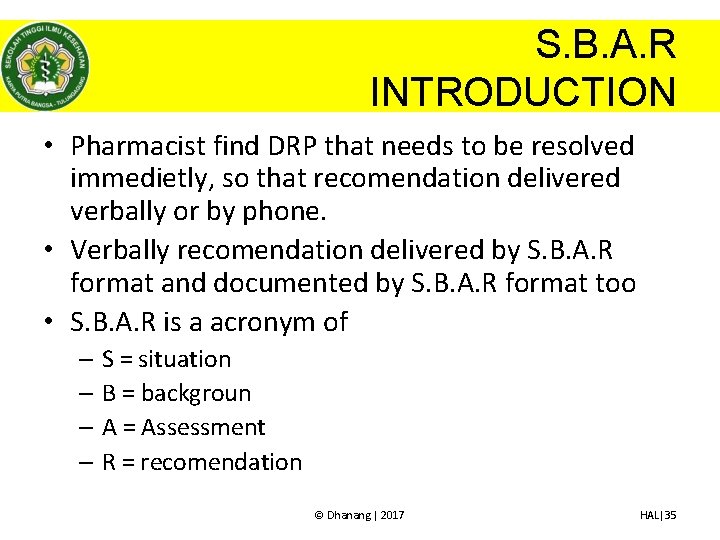 SEKOLAH TINGGI ILMU KESEHATAN
KARYA PUTRA BANGSA - TULUNGAGUNG

S.B.A.R
INTRODUCTION

• Pharmacist find DRP that needs to be resolved immedietly, so that recomendation delivered verbally or by phone.
• Verbally recomendation delivered by S.B.A.R format and documented by S.B.A.R format too
• S.B.A.R is a acronym of
– S = situation
– B = backgroun
– A = Assessment
– R = recomendation

© Dhanang | 2017

HAL|35